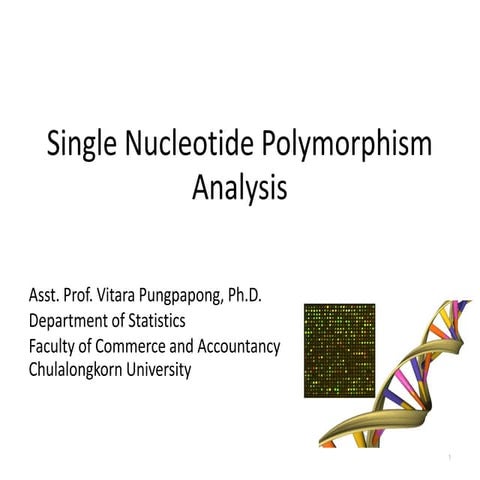 Single Nucleotide Polymorphism Analysis

Asst. Prof. Vitara Pungpapong, Ph.D.
Department of Statistics
Faculty of Commerce and Accountancy
Chulalongkorn University

1